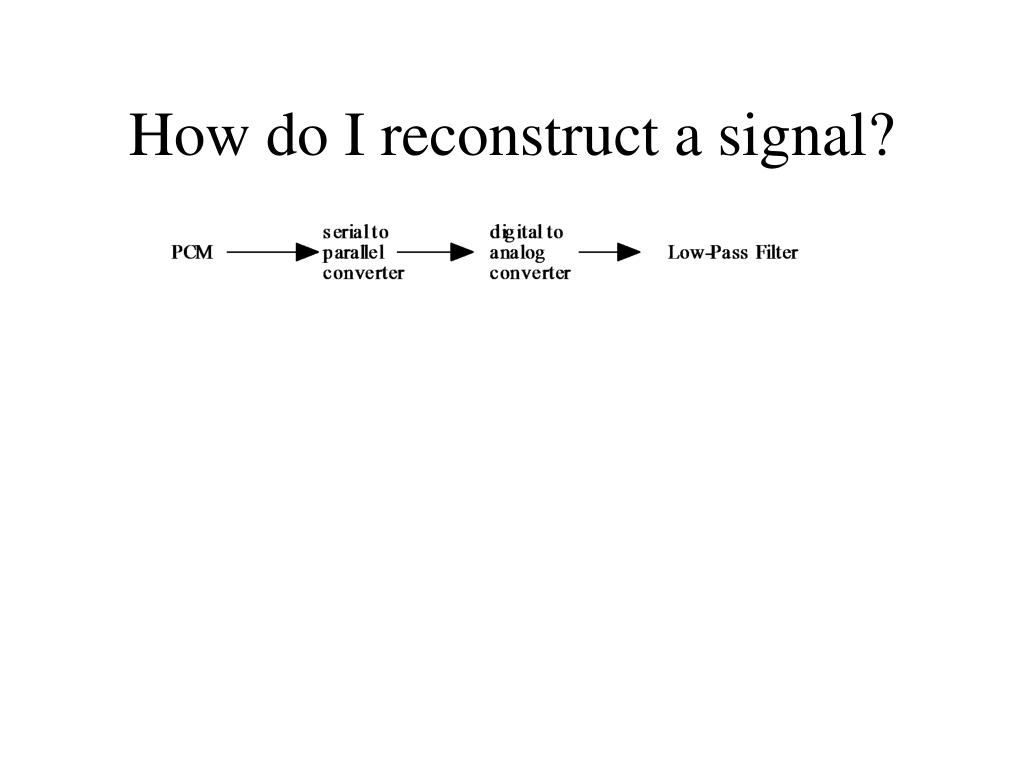 How do I reconstruct a signal?

PCM

serial to parallel converter

digital to analog converter

Low-Pass Filter